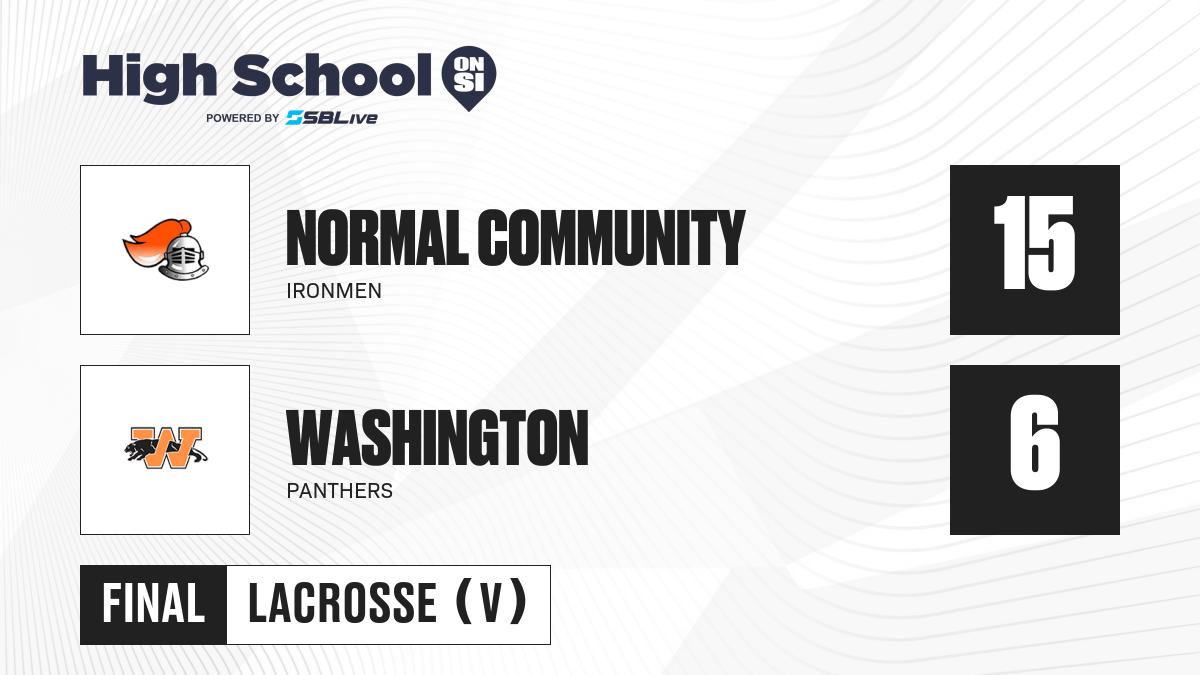 High School ON SI
POWERED BY SBLive

NORMAL COMMUNITY
IRONMEN
15

W
WASHINGTON
PANTHERS
6

FINAL
LACROSSE (V)